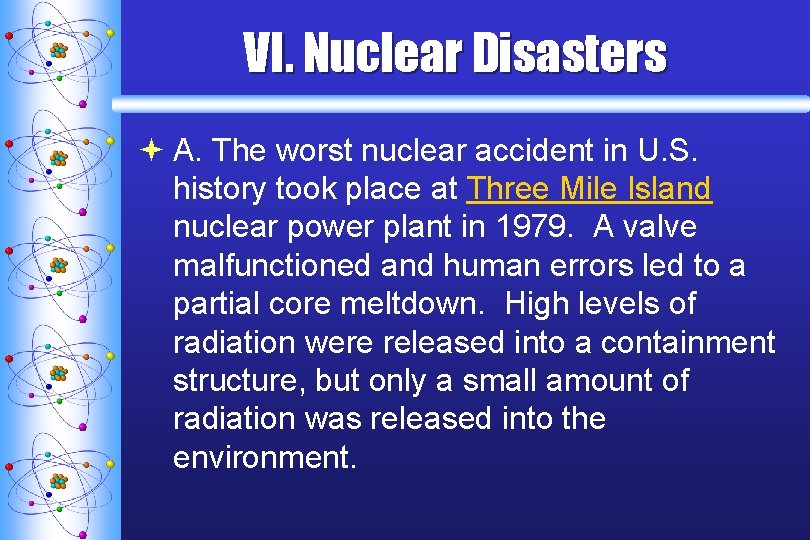 VI. Nuclear Disasters

A. The worst nuclear accident in U.S. history took place at Three Mile Island nuclear power plant in 1979. A valve malfunctioned and human errors led to a partial core meltdown. High levels of radiation were released into a containment structure, but only a small amount of radiation was released into the environment.